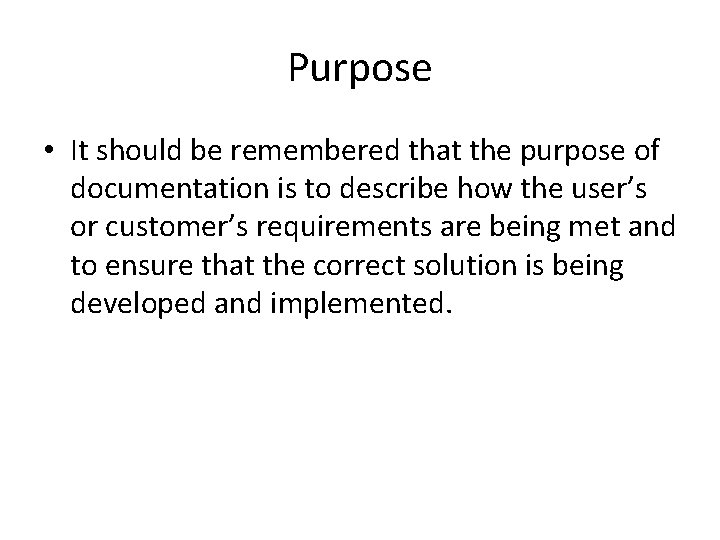 Purpose

• It should be remembered that the purpose of documentation is to describe how the user’s or customer’s requirements are being met and to ensure that the correct solution is being developed and implemented.